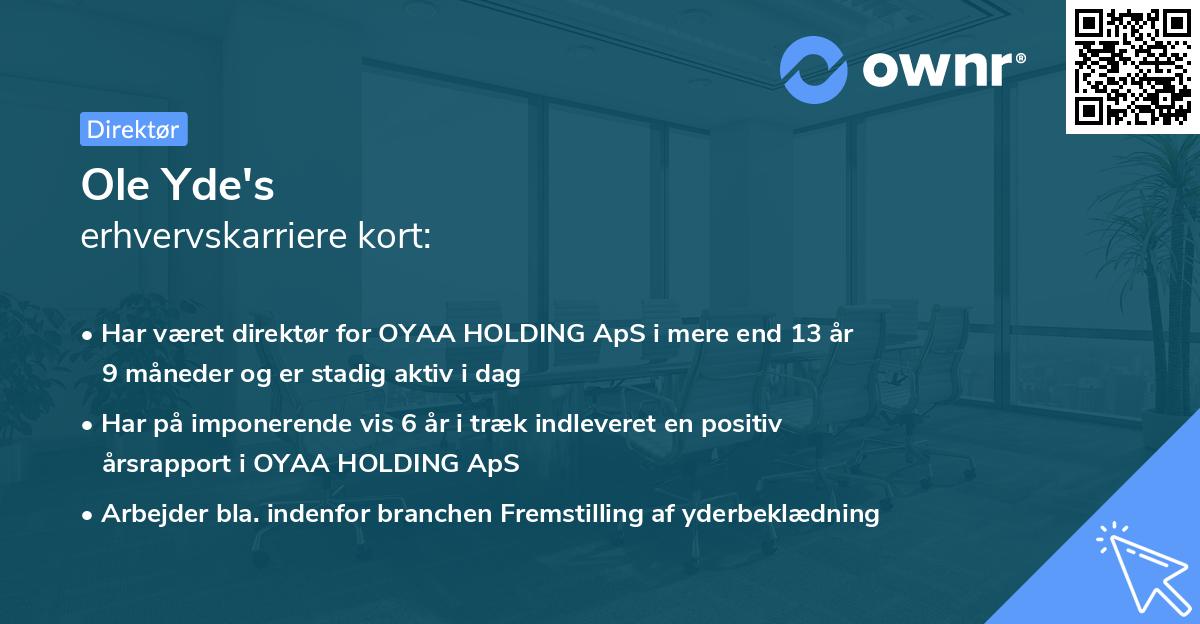 ownr®

Direktør

Ole Yde's
erhvervskarriere kort:

• Har været direktør for OYAA HOLDING ApS i mere end 13 år 9 måneder og er stadig aktiv i dag

• Har på imponerende vis 6 år i træk indleveret en positiv årsrapport i OYAA HOLDING ApS

• Arbejder bla. indenfor branchen Fremstilling af yderbeklædning